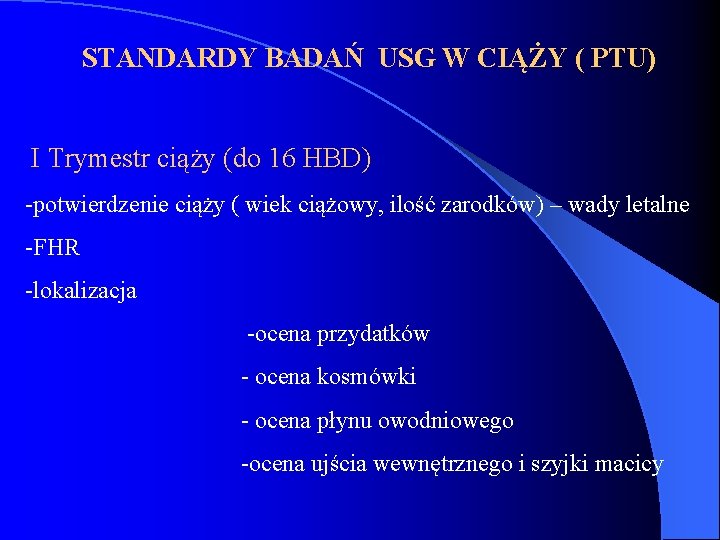 STANDARDY BADAŃ USG W CIĄŻY ( PTU)

I Trymestr ciąży (do 16 HBD)

-potwierdzenie ciąży ( wiek ciążowy, ilość zarodków) – wady letalne

-FHR

-lokalizacja

-ocena przydatków

- ocena kosmówki

- ocena płynu owodniowego

-ocena ujścia wewnętrznego i szyjki macicy